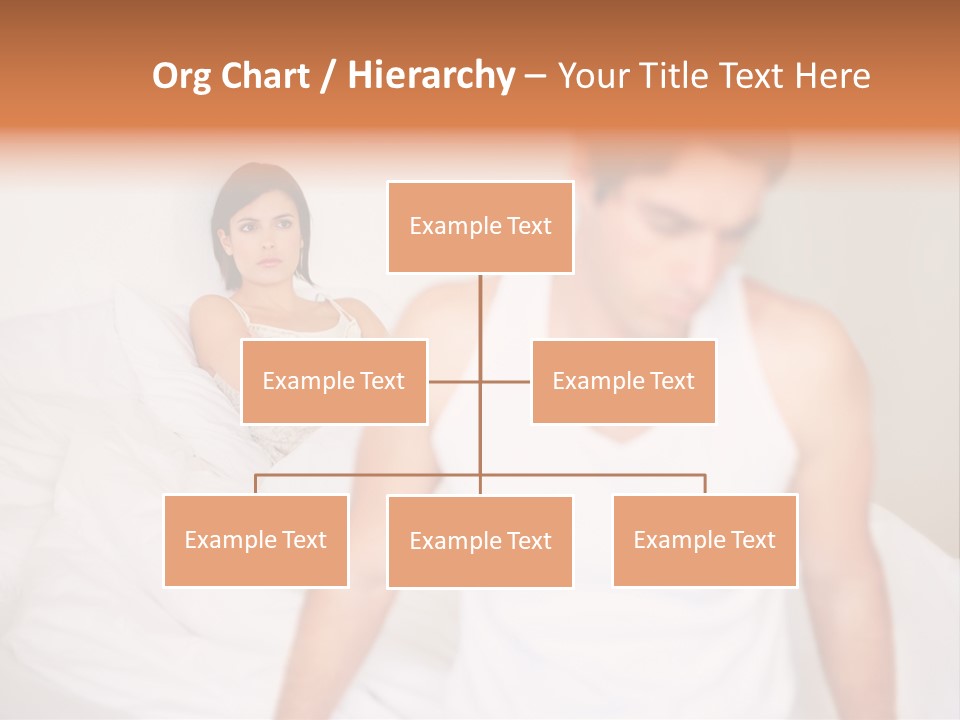 Org Chart / Hierarchy – Your Title Text Here

Example Text

Example Text

Example Text

Example Text

Example Text

Example Text